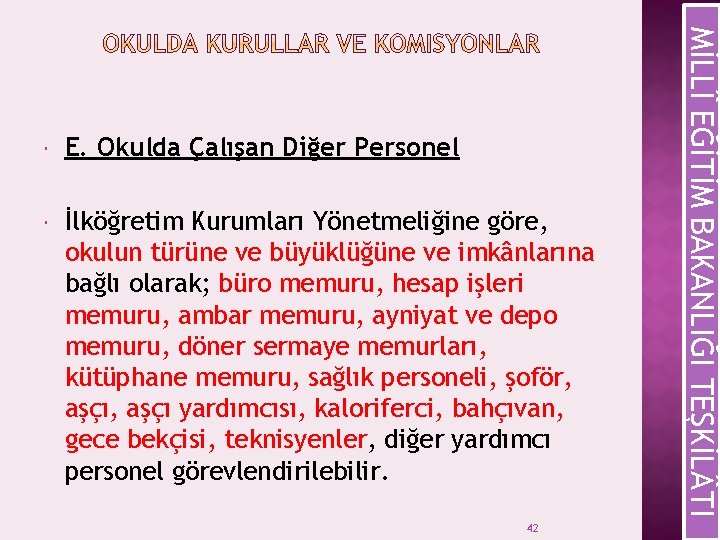 OKULDA KURULLAR VE KOMISYONLAR

E. Okulda Çalışan Diğer Personel

İlköğretim Kurumları Yönetmeliğine göre, okulun türüne ve büyüklüğüne ve imkânlarına bağlı olarak; büro memuru, hesap işleri memuru, ambar memuru, ayniyat ve depo memuru, döner sermaye memurları, kütüphane memuru, sağlık personeli, şoför, aşçı, aşçı yardımcısı, kaloriferci, bahçıvan, gece bekçisi, teknisyenler, diğer yardımcı personel görevlendirilebilir.

42

MİLLÎ EĞİTİM BAKANLIĞI TEŞKİLÂTI